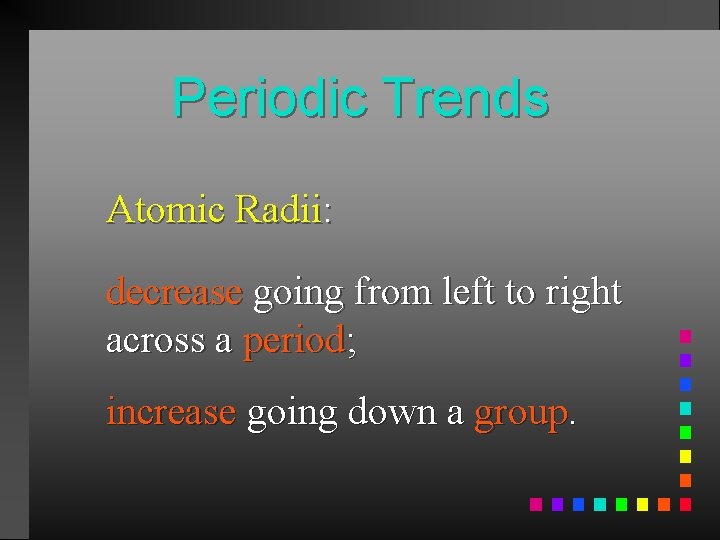 Periodic Trends

Atomic Radii:

decrease going from left to right across a period;

increase going down a group.